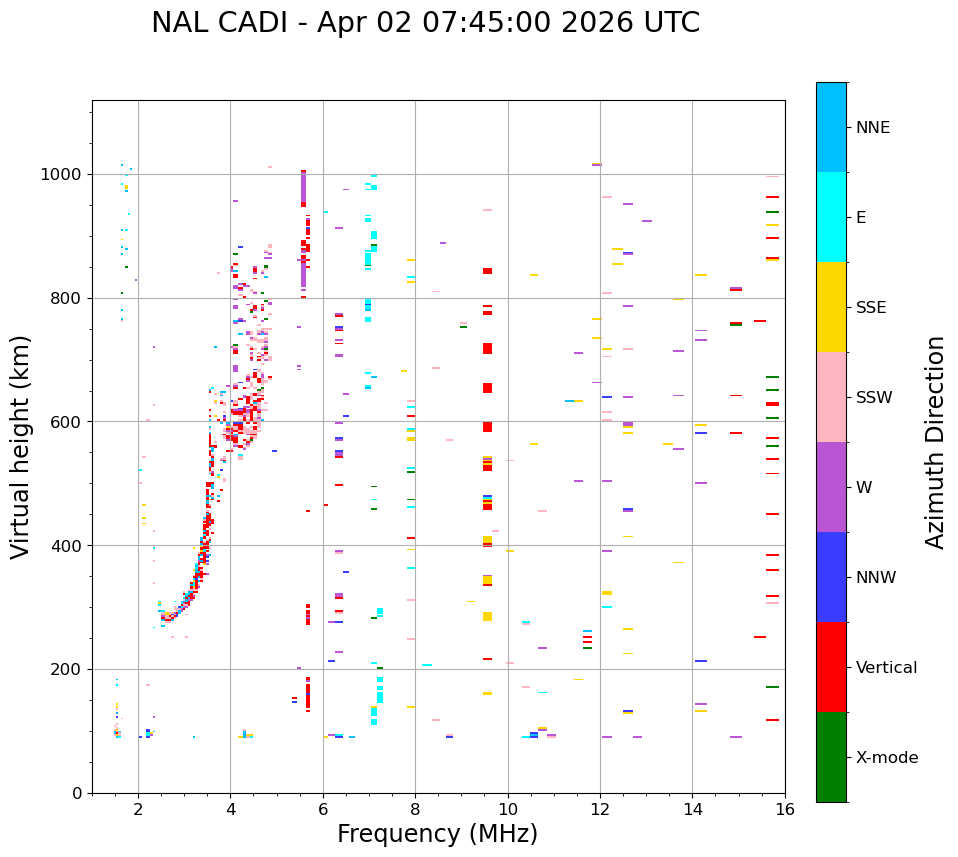 NAL CADI - Apr 02 07:45:00 2026 UTC

Virtual height (km)

1000
800
600
400
200
0

2
4
6
8
10
12
14
16

Frequency (MHz)

NNE
E
SSE
SSW
W
NNW
Vertical
X-mode

Azimuth Direction